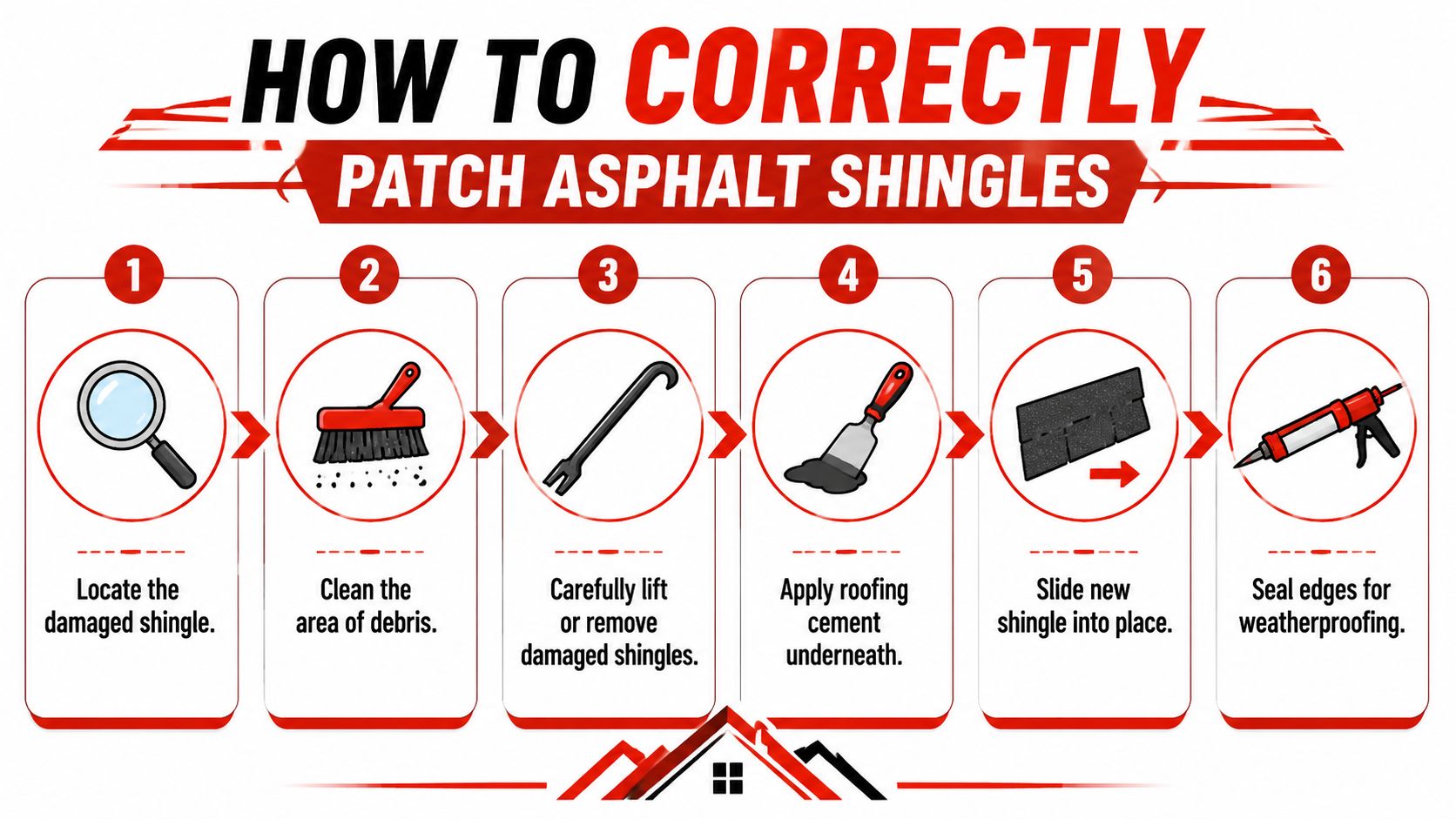 HOW TO CORRECTLY
PATCH ASPHALT SHINGLES

1
Locate the damaged shingle.

2
Clean the area of debris.

3
Carefully lift or remove damaged shingles.

4
Apply roofing cement underneath.

5
Slide new shingle into place.

6
Seal edges for weatherproofing.